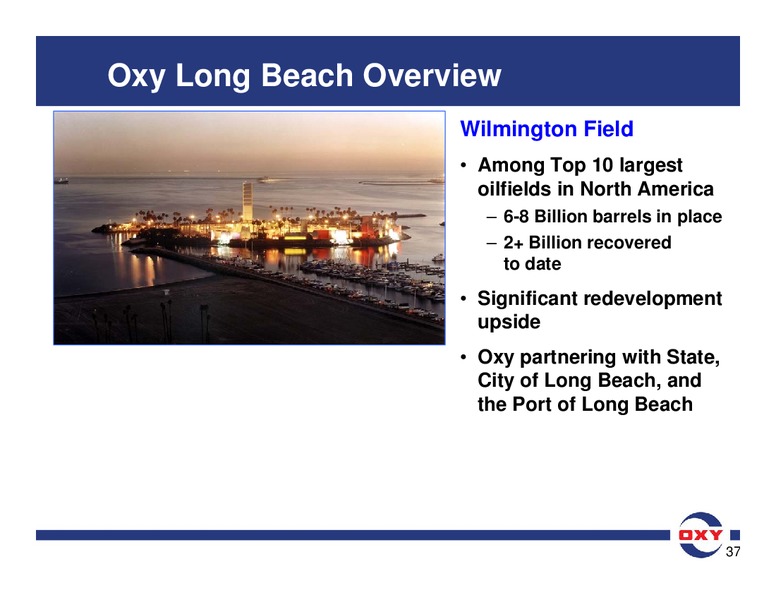 Oxy Long Beach Overview

Wilmington Field

• Among Top 10 largest oilfields in North America
  – 6-8 Billion barrels in place
  – 2+ Billion recovered to date

• Significant redevelopment upside

• Oxy partnering with State, City of Long Beach, and the Port of Long Beach

OXY

37